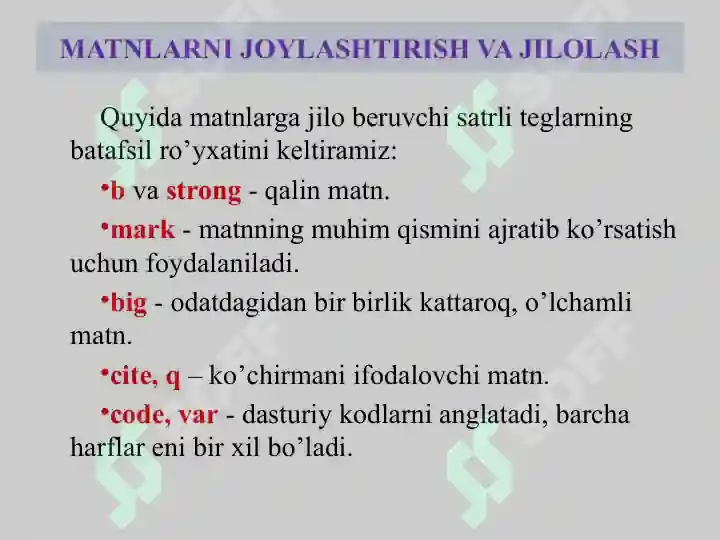 MATNLARNI JOYLASHTIRISH VA JILOLASH

Quyida matnlarga jilo beruvchi satrli teglarning batafsil ro’yxatini keltiramiz:

•b va strong - qalin matn.

•mark - matnning muhim qismini ajratib ko’rsatish uchun foydalaniladi.

•big - odatdagidan bir birlik kattaroq, o’lchamli matn.

•cite, q – ko’chirmani ifodalovchi matn.

•code, var - dasturiy kodlarni anglatadi, barcha harflar eni bir xil bo’ladi.